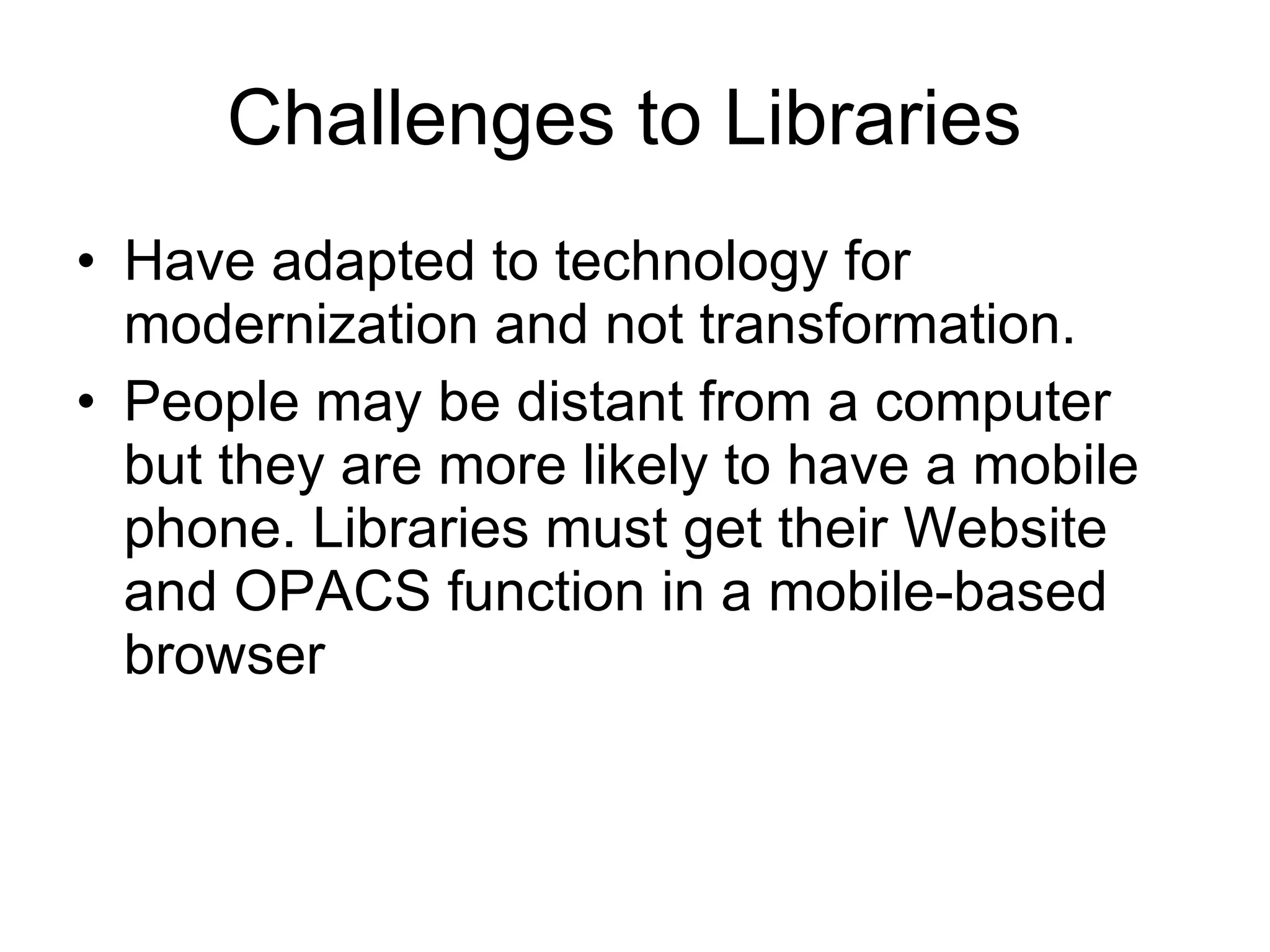 Challenges to Libraries

• Have adapted to technology for modernization and not transformation.

• People may be distant from a computer but they are more likely to have a mobile phone. Libraries must get their Website and OPACS function in a mobile-based browser